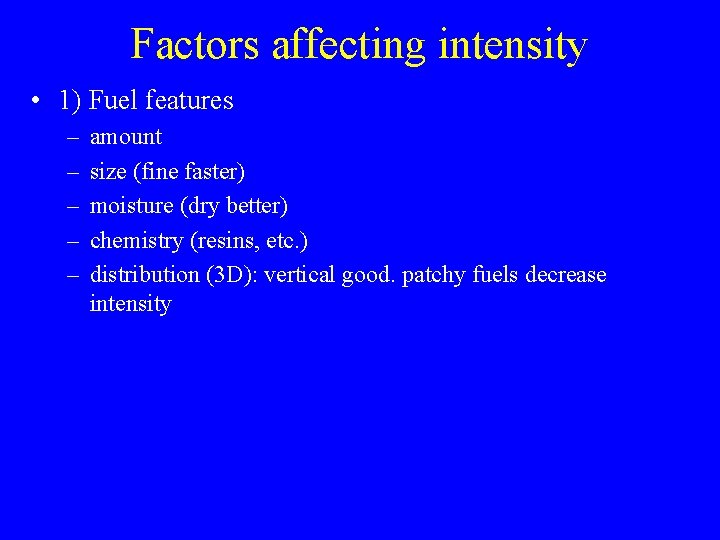 Factors affecting intensity

• 1) Fuel features
– amount
– size (fine faster)
– moisture (dry better)
– chemistry (resins, etc.)
– distribution (3D): vertical good. patchy fuels decrease intensity